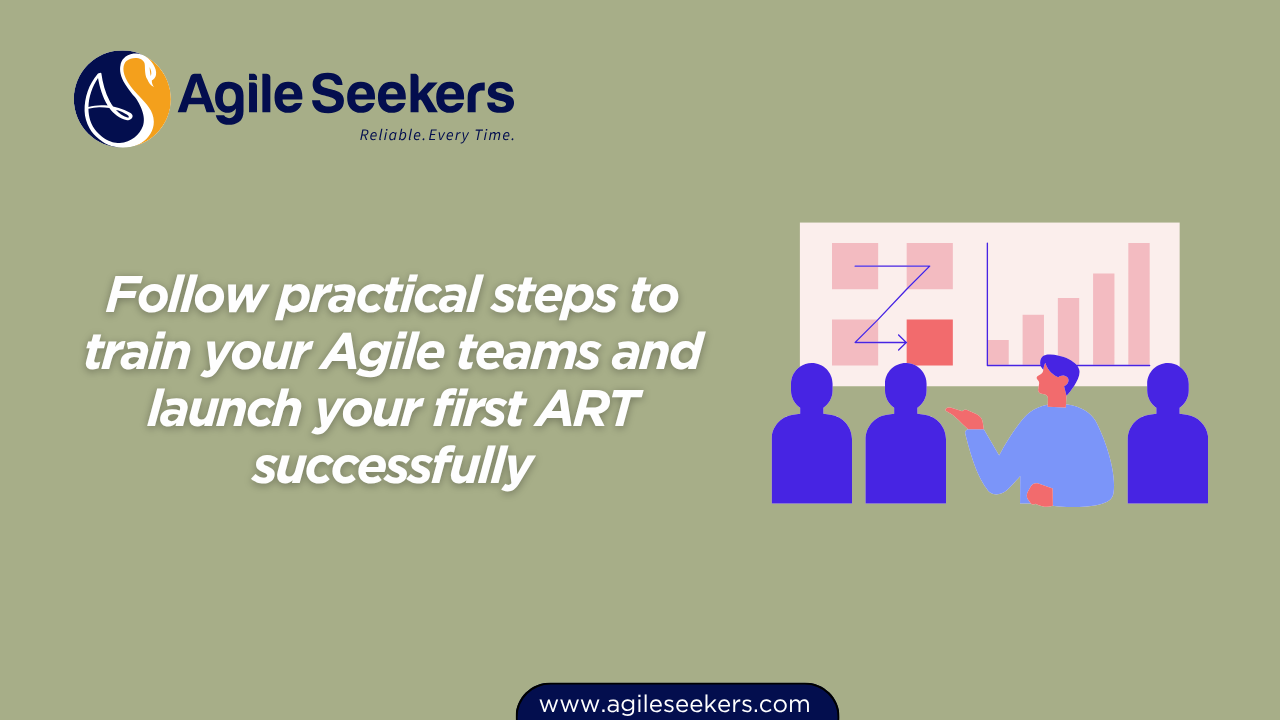 AS Agile Seekers
Reliable. Every Time.

Follow practical steps to train your Agile teams and launch your first ART successfully

www.agileseekers.com